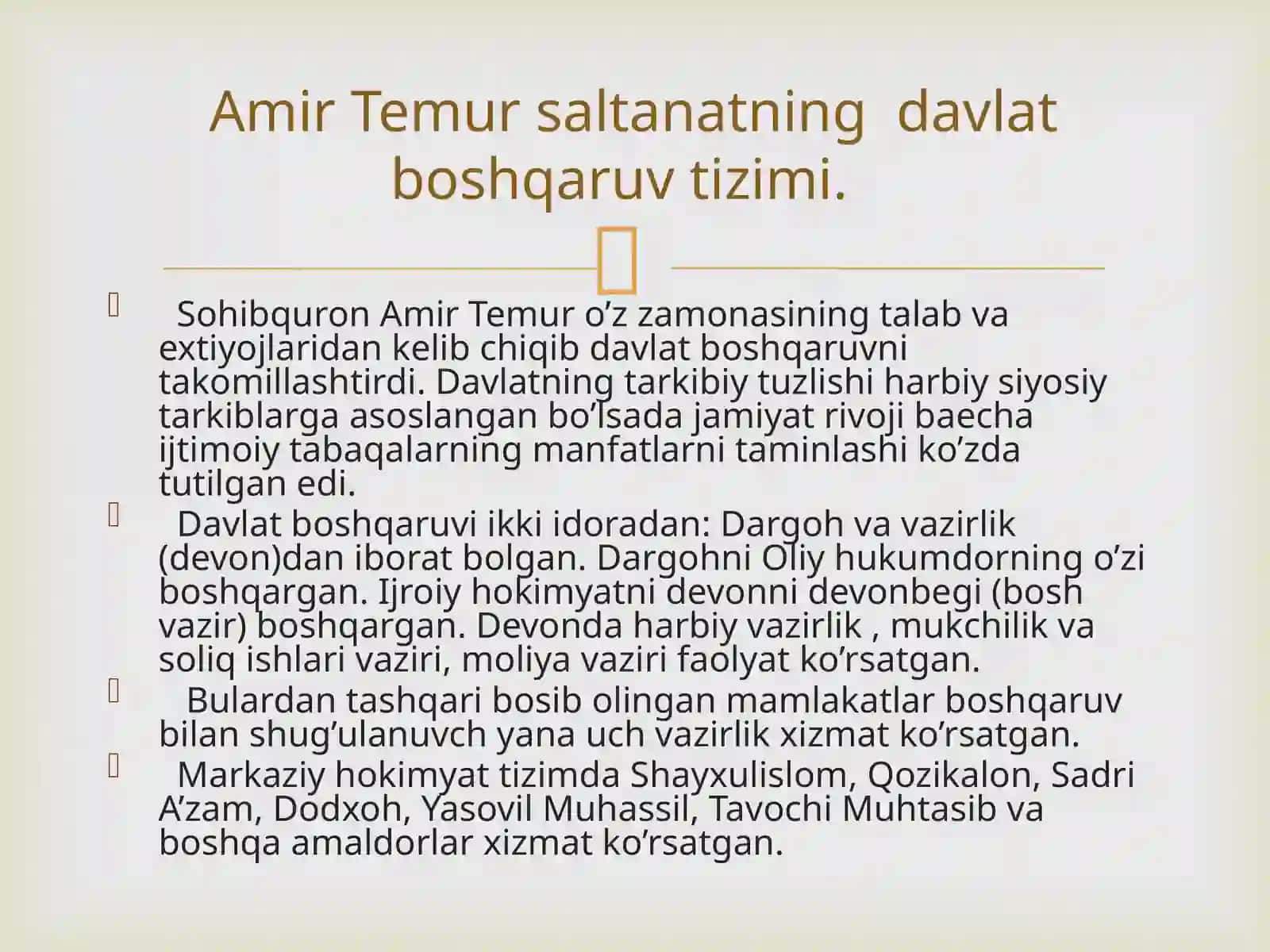 Amir Temur saltanatning davlat boshqaruv tizimi.

Sohibquron Amir Temur o’z zamonasining talab va extiyojlaridan kelib chiqib davlat boshqaruvni takomillashtirdi. Davlatning tarkibiy tuzlishi harbiy siyosiy tarkiblarga asoslangan bo’lsada jamiyat rivoji baecha ijtimoiy tabaqalarning manfatlarni taminlashi ko’zda tutilgan edi.

Davlat boshqaruvi ikki idoradan: Dargoh va vazirlik (devon)dan iborat bolgan. Dargohni Oliy hukumdorning o’zi boshqargan. Ijroiy hokimyatni devonni devonbegi (bosh vazir) boshqargan. Devonda harbiy vazirlik , mukchilik va soliq ishlari vaziri, moliya vaziri faolyat ko’rsatgan.

Bulardan tashqari bosib olingan mamlakatlar boshqaruv bilan shug’ulanuvch yana uch vazirlik xizmat ko’rsatgan.

Markaziy hokimyat tizimda Shayxulislom, Qozikalon, Sadri A’zam, Dodxoh, Yasovil Muhassil, Tavochi Muhtasib va boshqa amaldorlar xizmat ko’rsatgan.